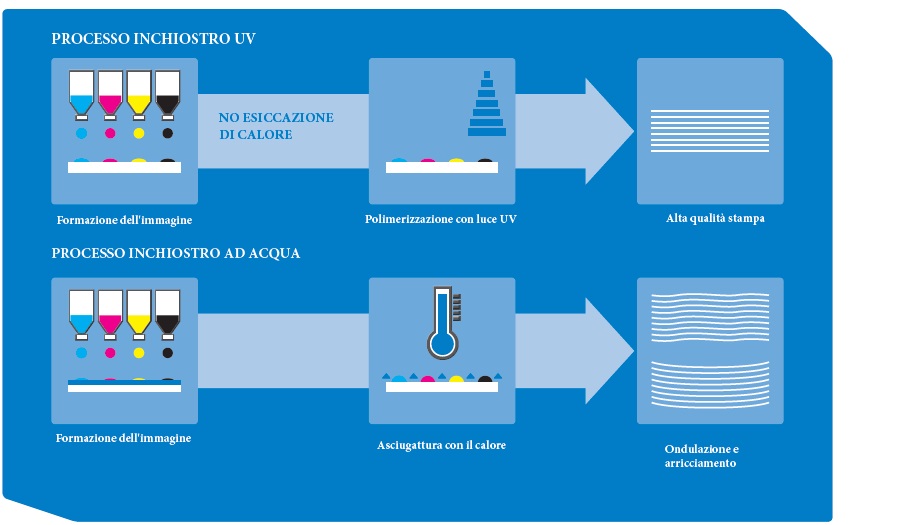 PROCESSO INCHIOSTRO UV

NO ESICCAZIONE DI CALORE

Formazione dell'immagine

Polimerizzazione con luce UV

Alta qualità stampa

PROCESSO INCHIOSTRO AD ACQUA

Formazione dell'immagine

Asciugattura con il calore

Ondulazione e arricciamento